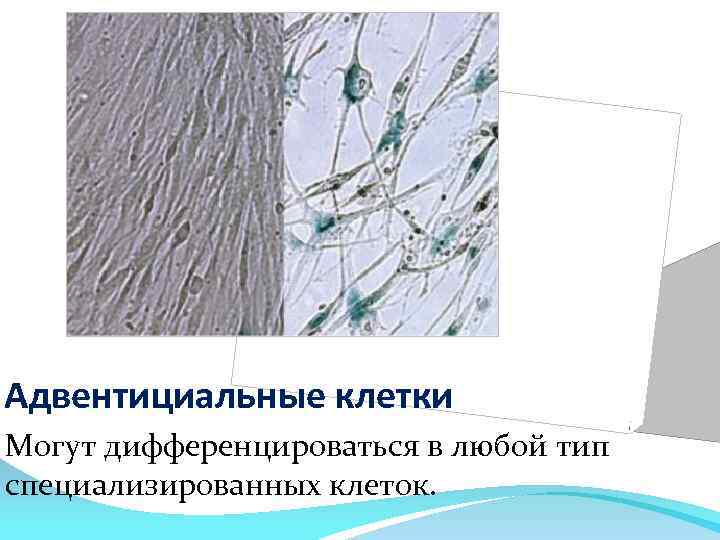 Адвентициальные клетки

Могут дифференцироваться в любой тип специализированных клеток.